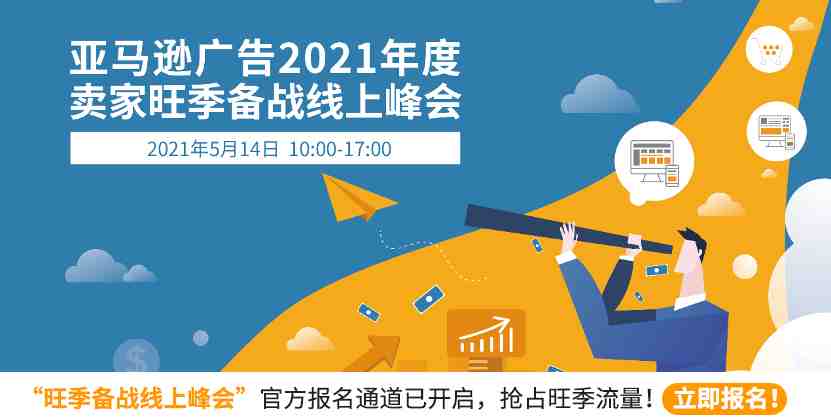 亚马逊广告2021年度
卖家旺季备战线上峰会

2021年5月14日 10:00-17:00

“旺季备战线上峰会”官方报名通道已开启，抢占旺季流量！ 立即报名！